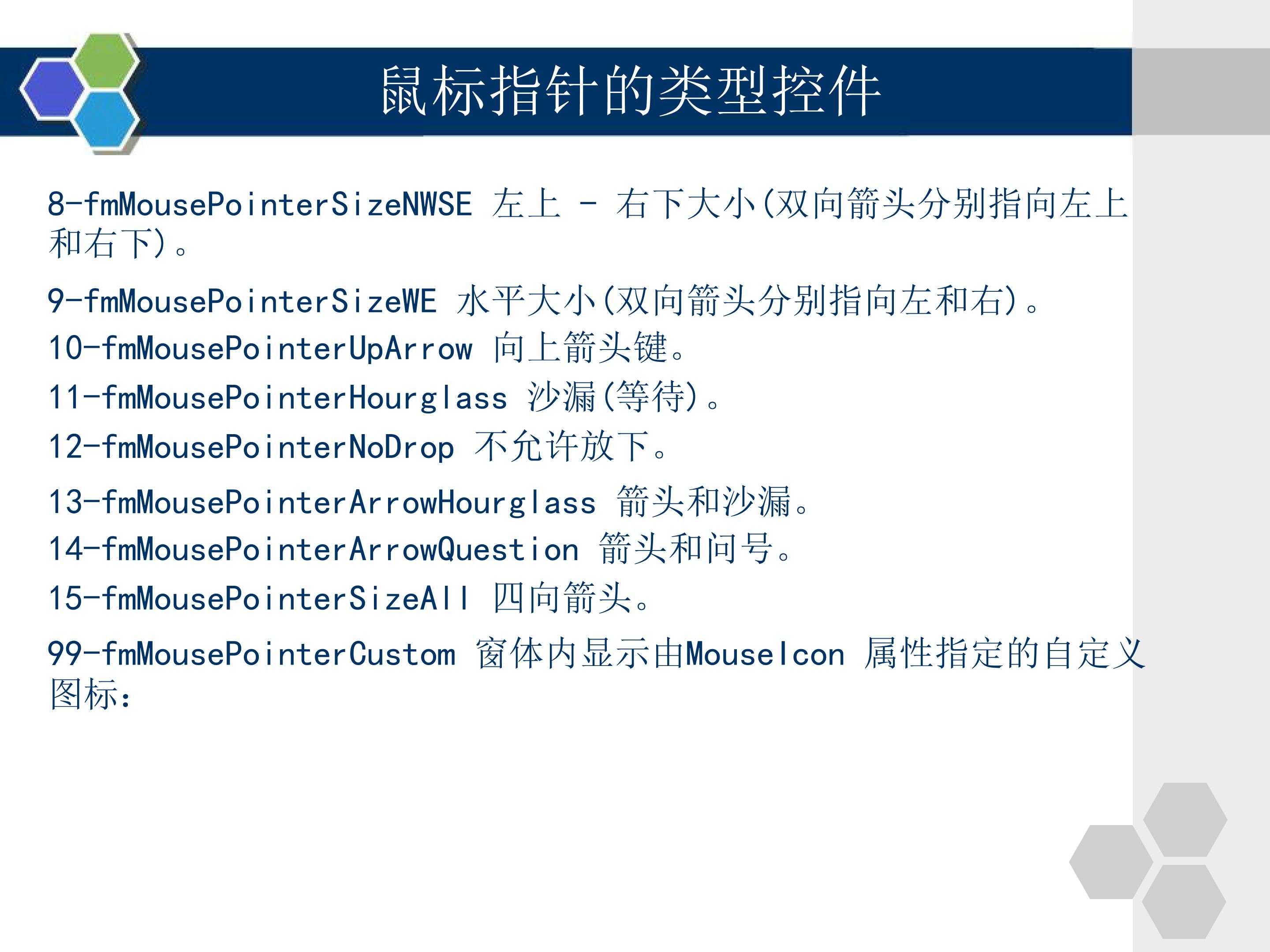 鼠标指针的类型控件

8-fmMousePointerSizeNWSE 左上 - 右下大小(双向箭头分别指向左上和右下)。

9-fmMousePointerSizeWE 水平大小(双向箭头分别指向左和右)。

10-fmMousePointerUpArrow 向上箭头键。

11-fmMousePointerHourglass 沙漏(等待)。

12-fmMousePointerNoDrop 不允许放下。

13-fmMousePointerArrowHourglass 箭头和沙漏。

14-fmMousePointerArrowQuestion 箭头和问号。

15-fmMousePointerSizeAll 四向箭头。

99-fmMousePointerCustom 窗体内显示由MouseIcon 属性指定的自定义图标: